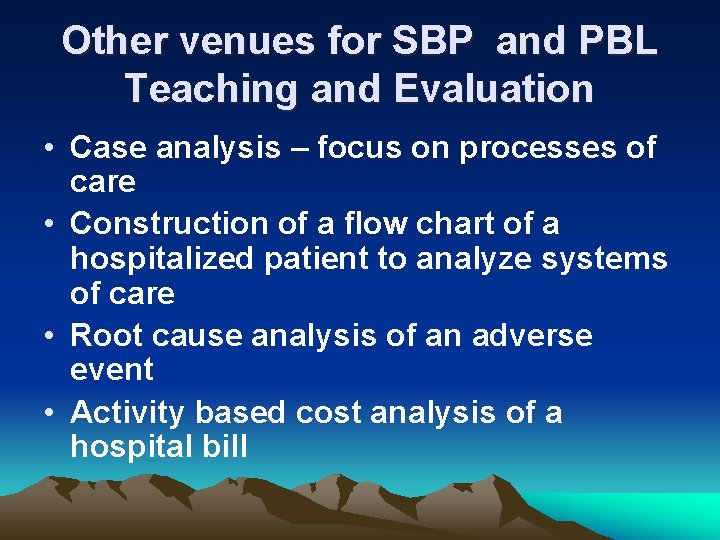 Other venues for SBP and PBL Teaching and Evaluation

• Case analysis – focus on processes of care
• Construction of a flow chart of a hospitalized patient to analyze systems of care
• Root cause analysis of an adverse event
• Activity based cost analysis of a hospital bill